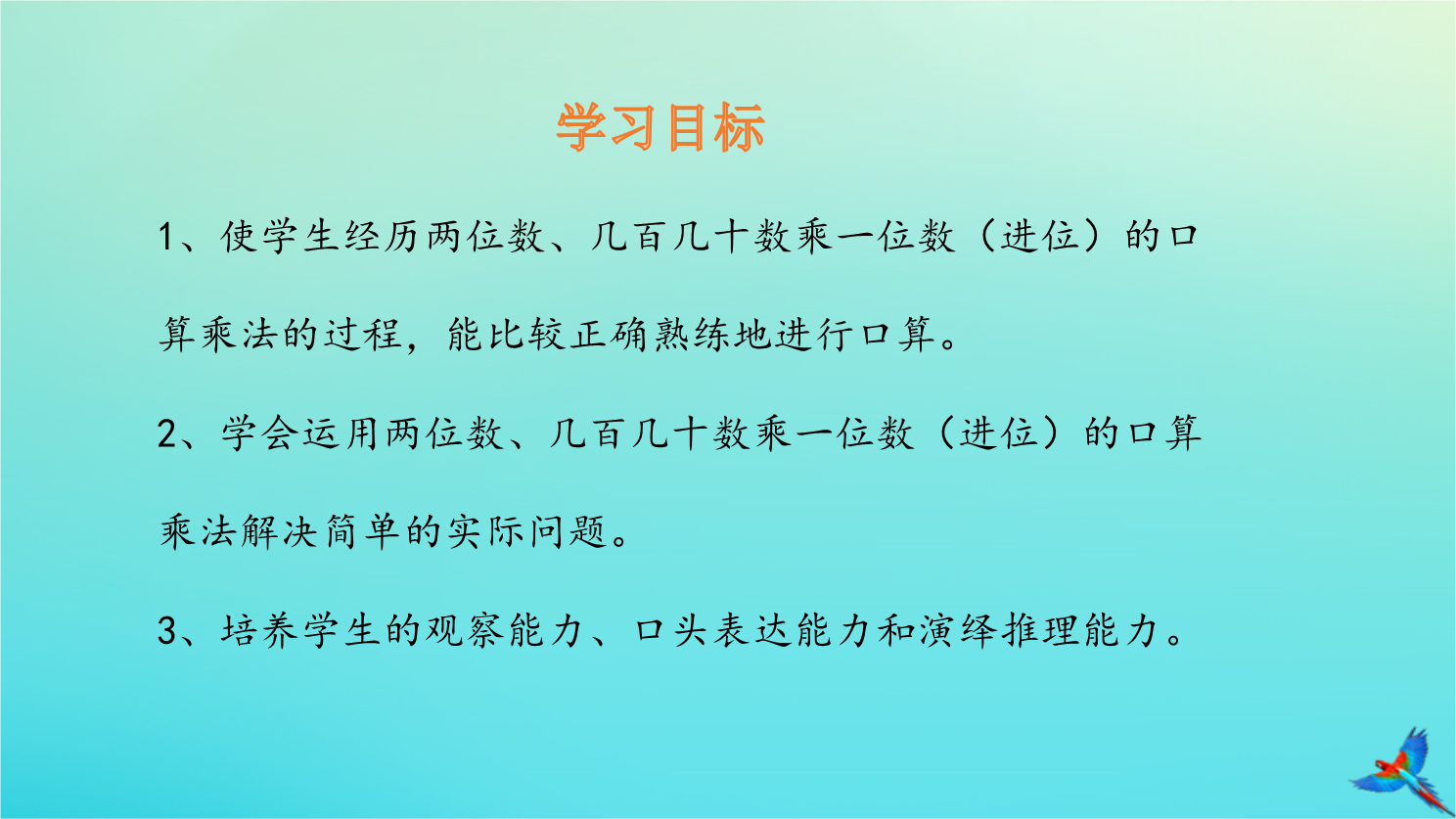 学习目标

1、使学生经历两位数、几百几十数乘一位数（进位）的口算乘法的过程，能比较正确熟练地进行口算。

2、学会运用两位数、几百几十数乘一位数（进位）的口算乘法解决简单的实际问题。

3、培养学生的观察能力、口头表达能力和演绎推理能力。